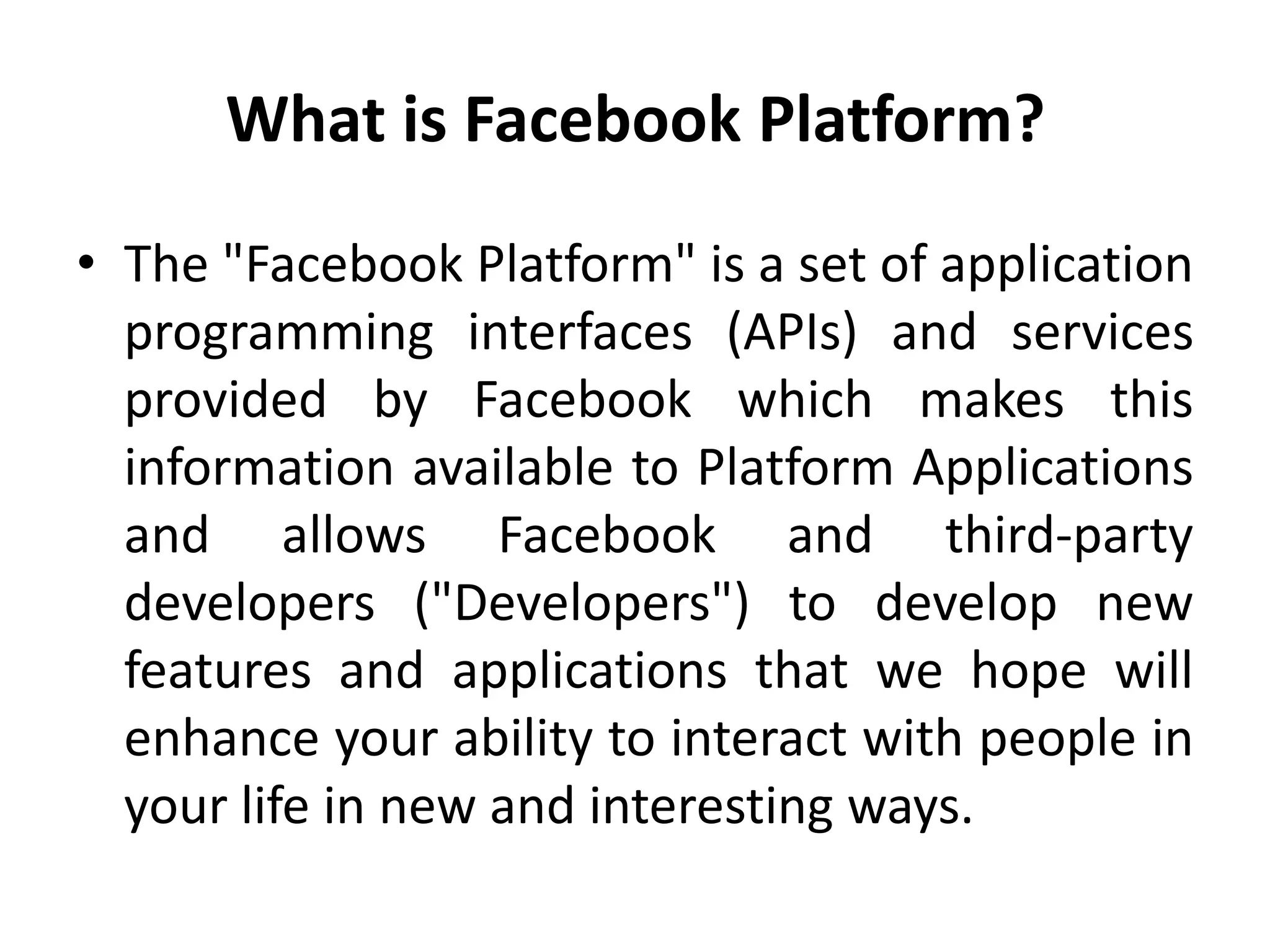 What is Facebook Platform?

• The "Facebook Platform" is a set of application programming interfaces (APIs) and services provided by Facebook which makes this information available to Platform Applications and allows Facebook and third-party developers ("Developers") to develop new features and applications that we hope will enhance your ability to interact with people in your life in new and interesting ways.